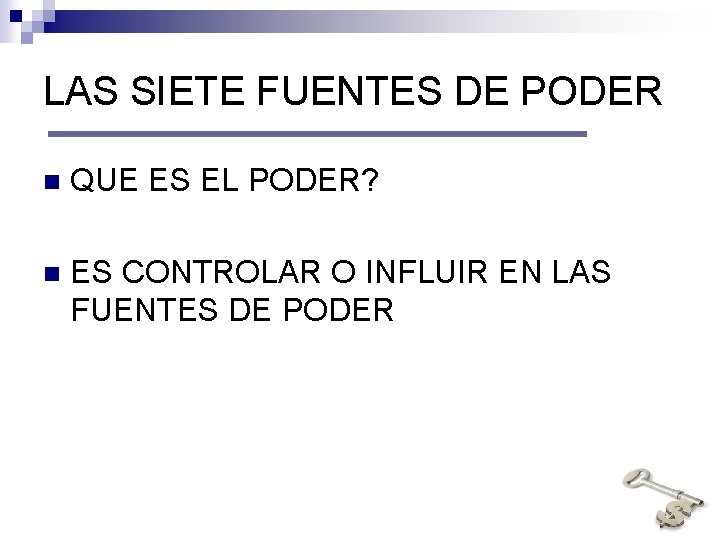 LAS SIETE FUENTES DE PODER

QUE ES EL PODER?

ES CONTROLAR O INFLUIR EN LAS FUENTES DE PODER